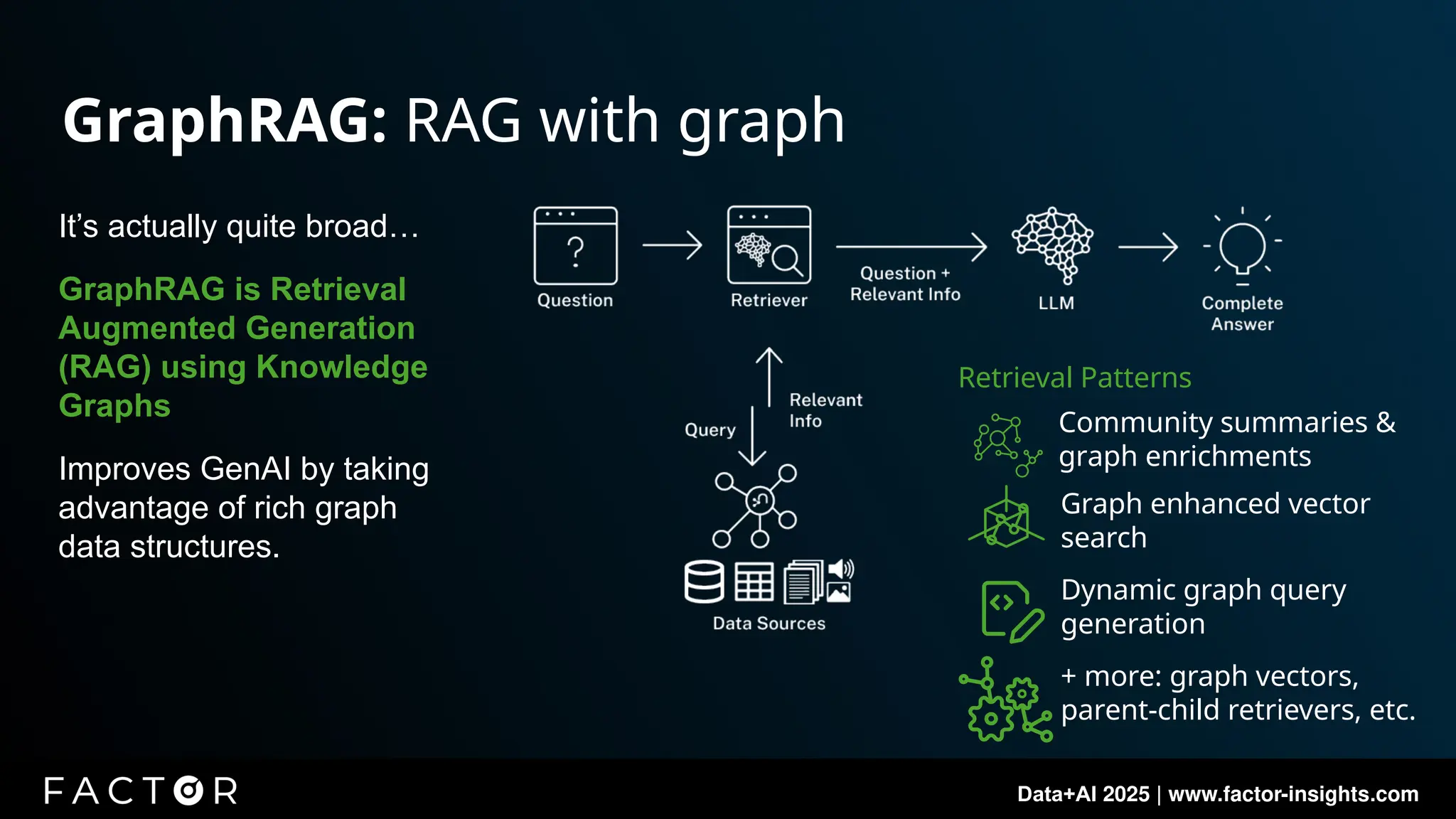 GraphRAG: RAG with graph

It's actually quite broad…

GraphRAG is Retrieval Augmented Generation (RAG) using Knowledge Graphs

Improves GenAI by taking advantage of rich graph data structures.

?

Question

Retriever

Question + Relevant Info

LLM

Complete Answer

Query

Relevant Info

Data Sources

Retrieval Patterns

Community summaries & graph enrichments

Graph enhanced vector search

Dynamic graph query generation

+ more: graph vectors, parent-child retrievers, etc.

FACTOR

Data+AI 2025 | www.factor-insights.com